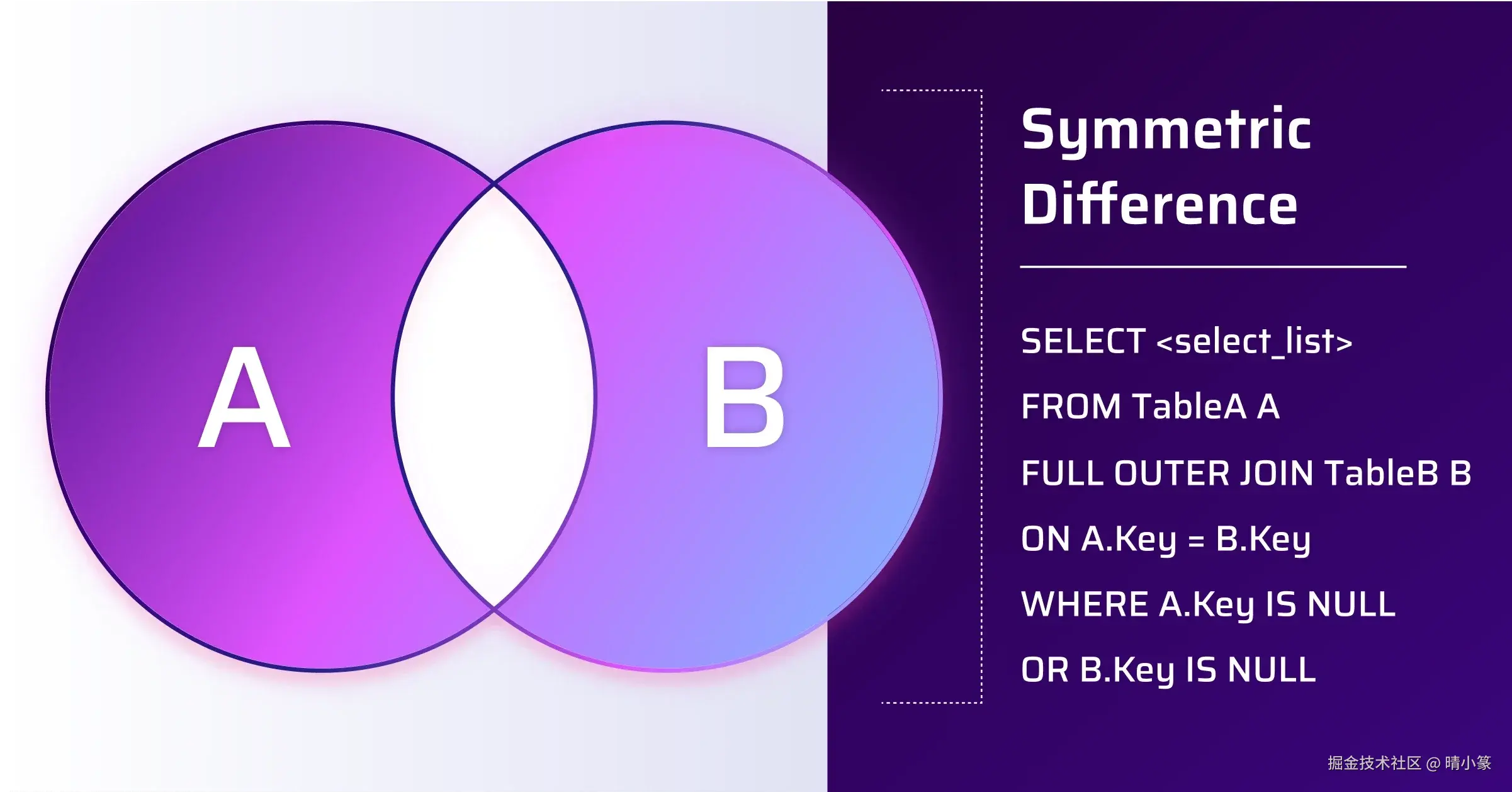 A

B

Symmetric Difference

SELECT <select_list>
FROM TableA A
FULL OUTER JOIN TableB B
ON A.Key = B.Key
WHERE A.Key IS NULL
OR B.Key IS NULL

掘金技术社区 @ 晴小篆